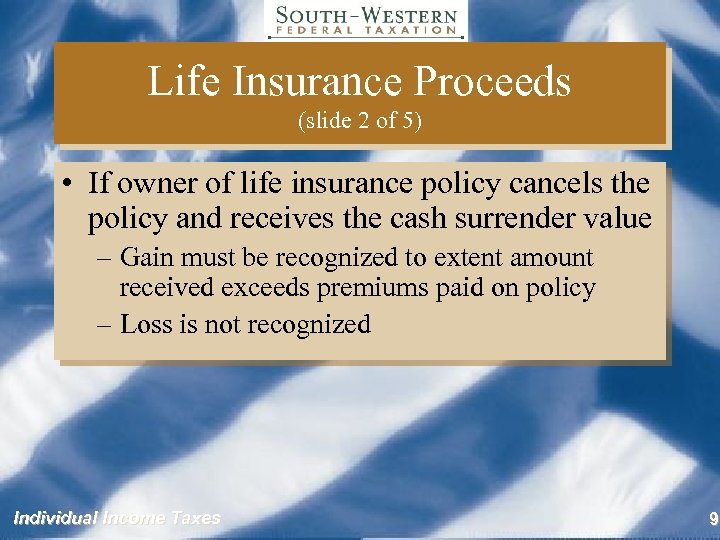 SOUTH-WESTERN
FEDERAL TAXATION

Life Insurance Proceeds
(slide 2 of 5)

• If owner of life insurance policy cancels the policy and receives the cash surrender value
– Gain must be recognized to extent amount received exceeds premiums paid on policy
– Loss is not recognized

Individual Income Taxes

9